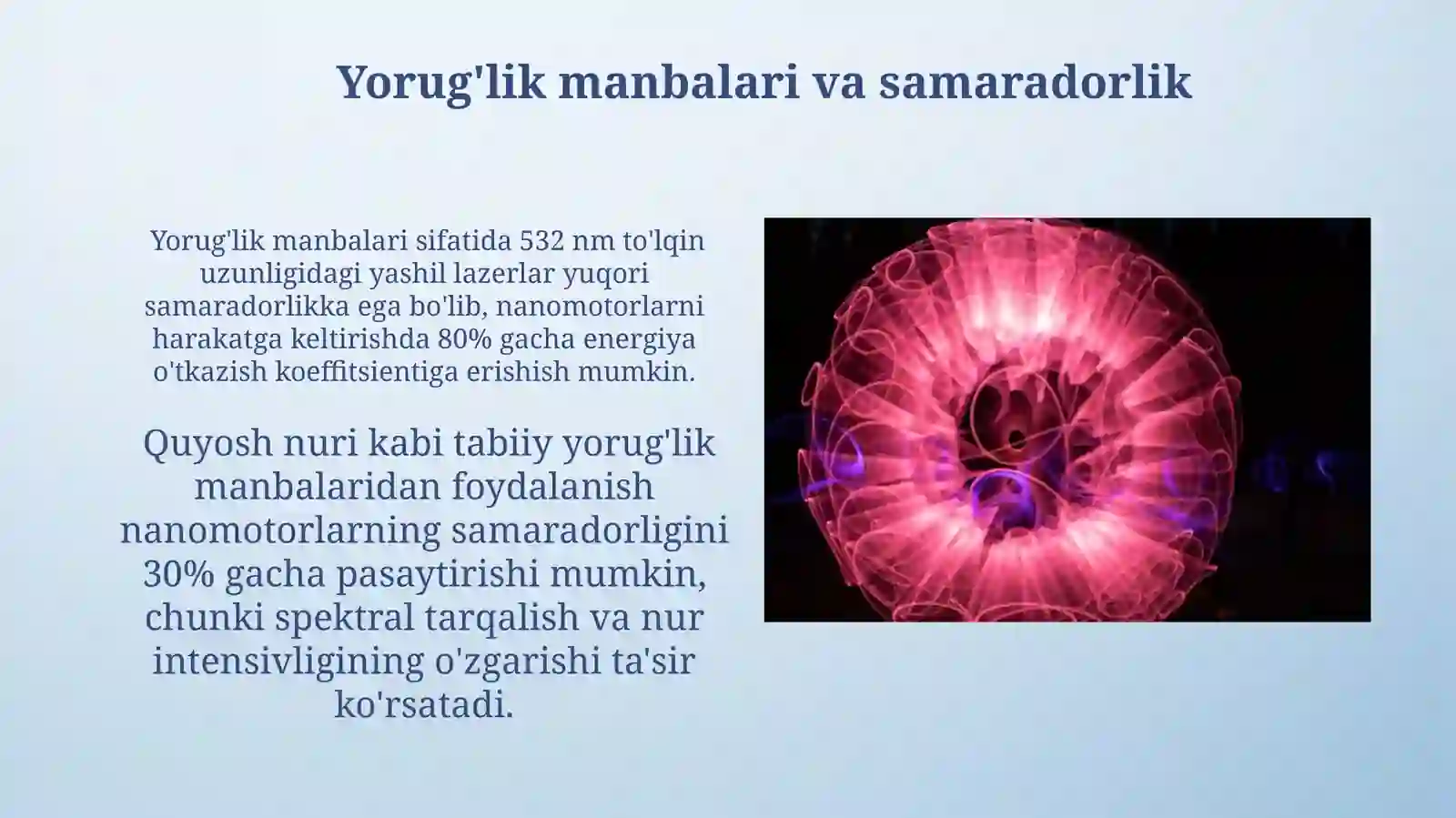 Yorug'lik manbalari va samaradorlik

Yorug'lik manbalari sifatida 532 nm to'lqin uzunligidagi yashil lazerlar yuqori samaradorlikka ega bo'lib, nanomotorlarni harakatga keltirishda 80% gacha energiya o'tkazish koeffitsientiga erishish mumkin.

Quyosh nuri kabi tabiiy yorug'lik manbalaridan foydalanish nanomotorlarning samaradorligini 30% gacha pasaytirishi mumkin, chunki spektral tarqalish va nur intensivligining o'zgarishi ta'sir ko'rsatadi.